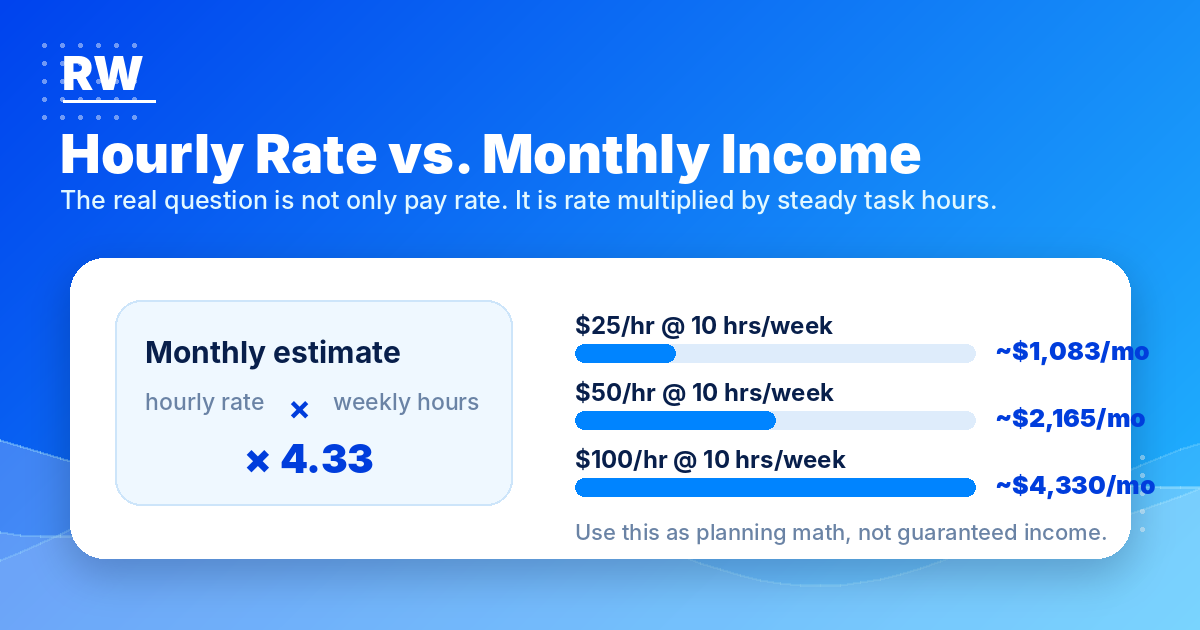 RW

Hourly Rate vs. Monthly Income

The real question is not only pay rate. It is rate multiplied by steady task hours.

Monthly estimate

hourly rate × weekly hours

× 4.33

$25/hr @ 10 hrs/week
~$1,083/mo

$50/hr @ 10 hrs/week
~$2,165/mo

$100/hr @ 10 hrs/week
~$4,330/mo

Use this as planning math, not guaranteed income.